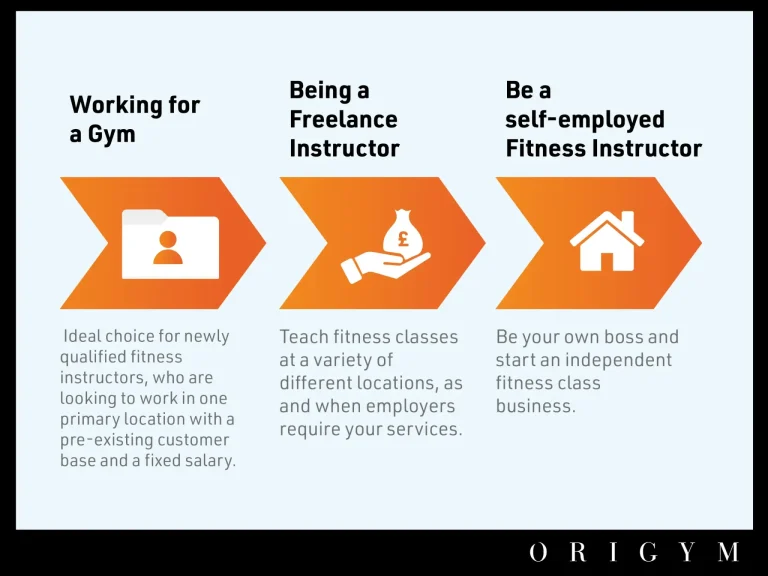 Working for a Gym

Ideal choice for newly qualified fitness instructors, who are looking to work in one primary location with a pre-existing customer base and a fixed salary.

Being a Freelance Instructor

£

Teach fitness classes at a variety of different locations, as and when employers require your services.

Be a self-employed Fitness Instructor

Be your own boss and start an independent fitness class business.

ORIGYM